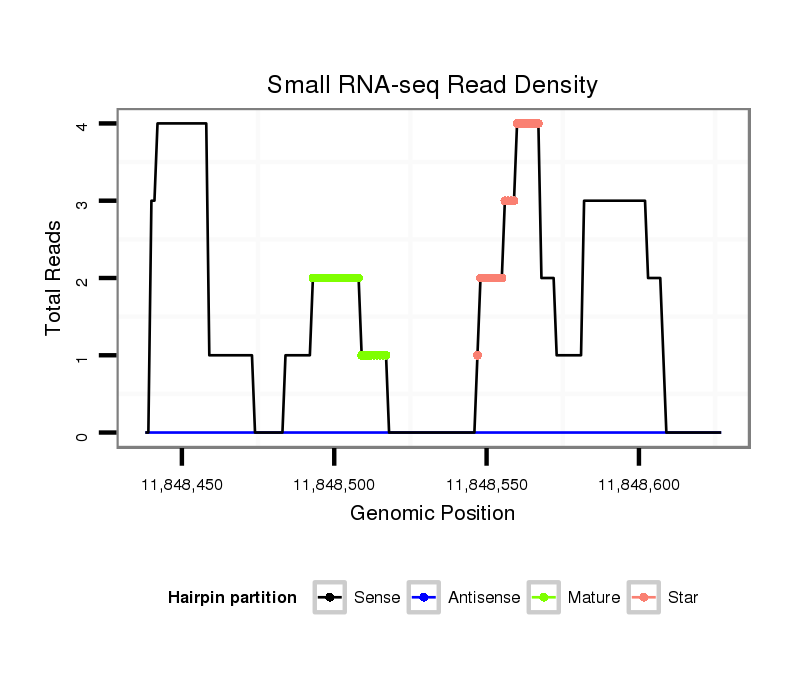 Small RNA-seq Read Density

Total Reads

4
3
2
1
0

11,848,450
11,848,500
11,848,550
11,848,600

Genomic Position

Hairpin partition
Sense
Antisense
Mature
Star